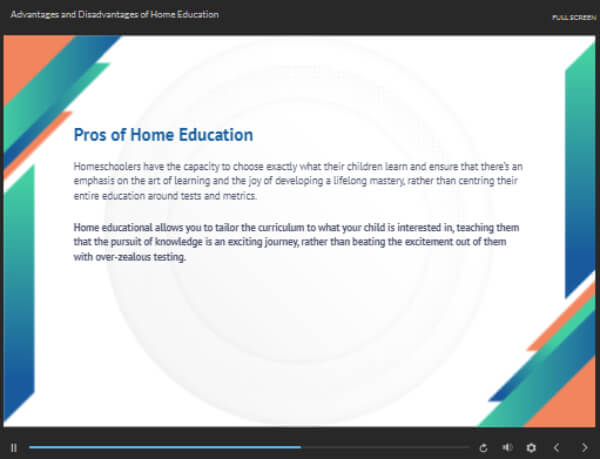 Advantages and Disadvantages of Home Education

FULL SCREEN

Pros of Home Education

Homeschoolers have the capacity to choose exactly what their children learn and ensure that there's an emphasis on the art of learning and the joy of developing a lifelong mastery, rather than centring their entire education around tests and metrics.

Home educational allows you to tailor the curriculum to what your child is interested in, teaching them that the pursuit of knowledge is an exciting journey, rather than beating the excitement out of them with over-zealous testing.